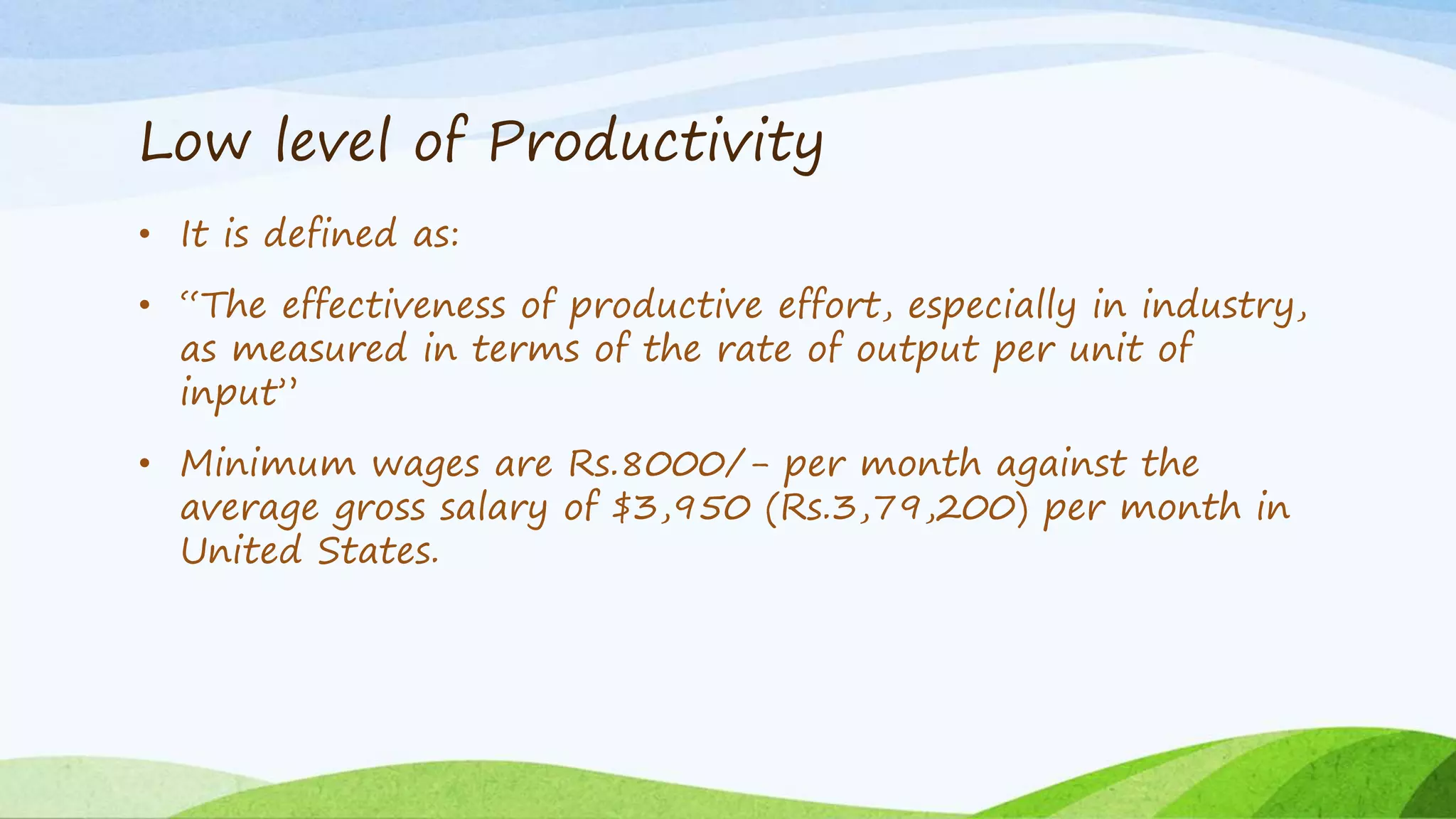 Low level of Productivity

• It is defined as:

• "The effectiveness of productive effort, especially in industry, as measured in terms of the rate of output per unit of input"

• Minimum wages are Rs.8000/- per month against the average gross salary of \$3,950 (Rs.3,79,200) per month in United States.